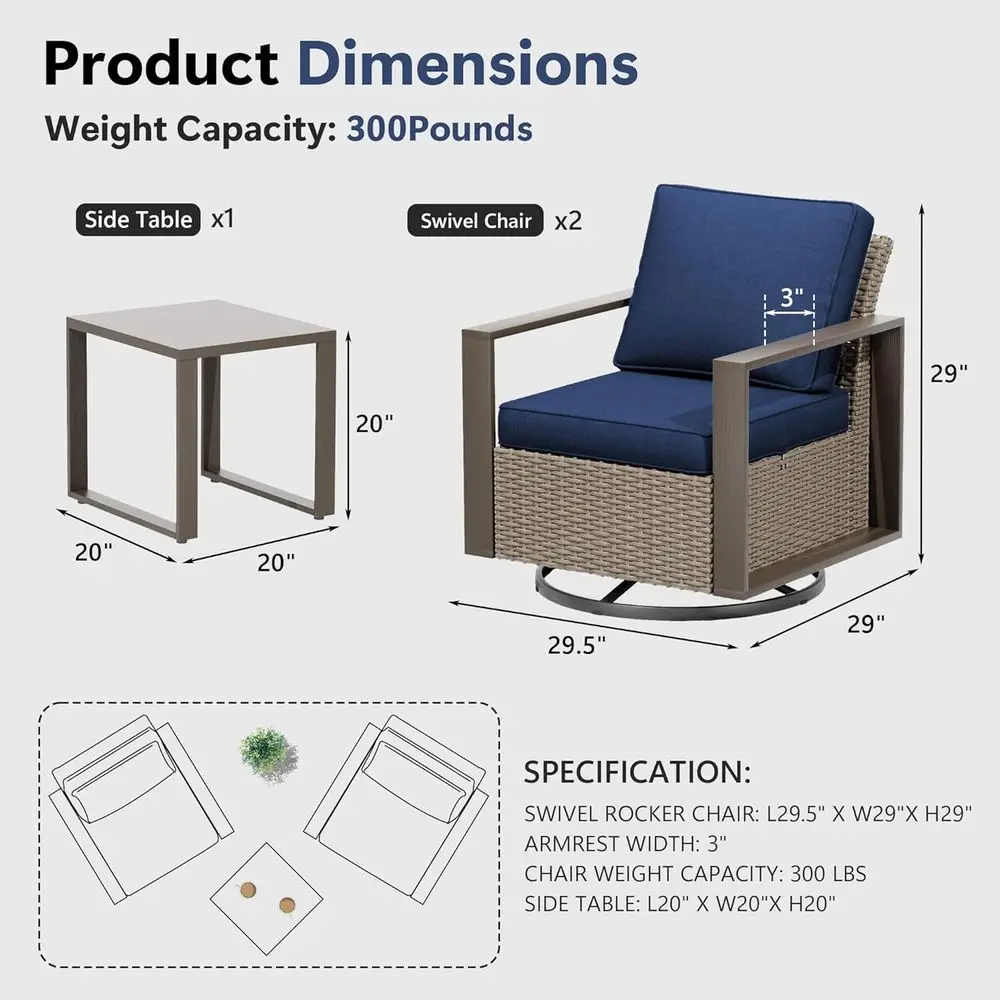 Product Dimensions

Weight Capacity: 300Pounds

Side Table x1

Swivel Chair x2

3"

29"

20"

20"

20"

29.5"

29"

SPECIFICATION:

SWIVEL ROCKER CHAIR: L29.5" X W29"X H29"
ARMREST WIDTH: 3"
CHAIR WEIGHT CAPACITY: 300 LBS
SIDE TABLE: L20" X W20"X H20"